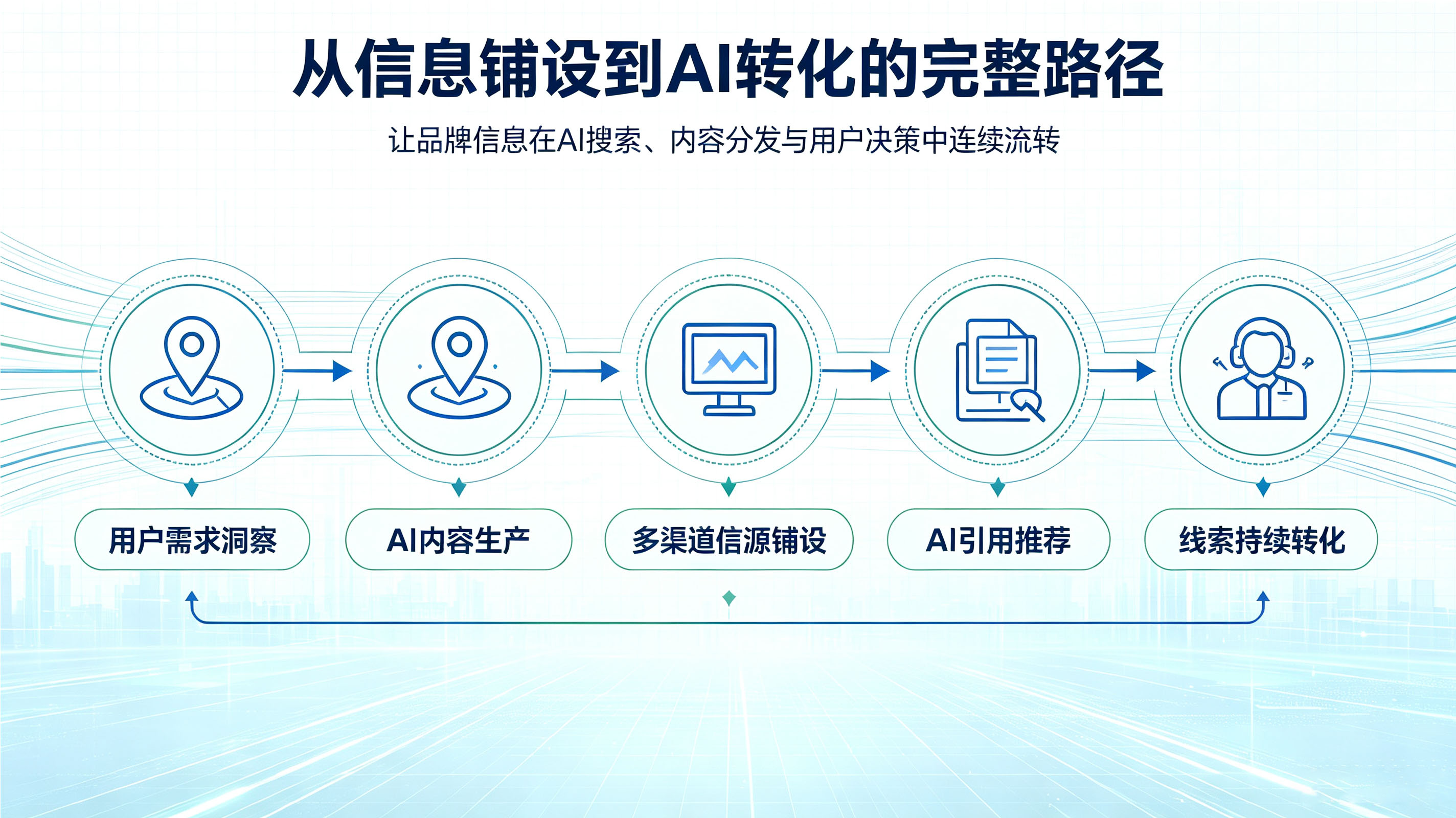 从信息铺设到AI转化的完整路径

让品牌信息在AI搜索、内容分发与用户决策中连续流转

用户需求洞察

AI内容生产

多渠道信源铺设

AI引用推荐

线索持续转化